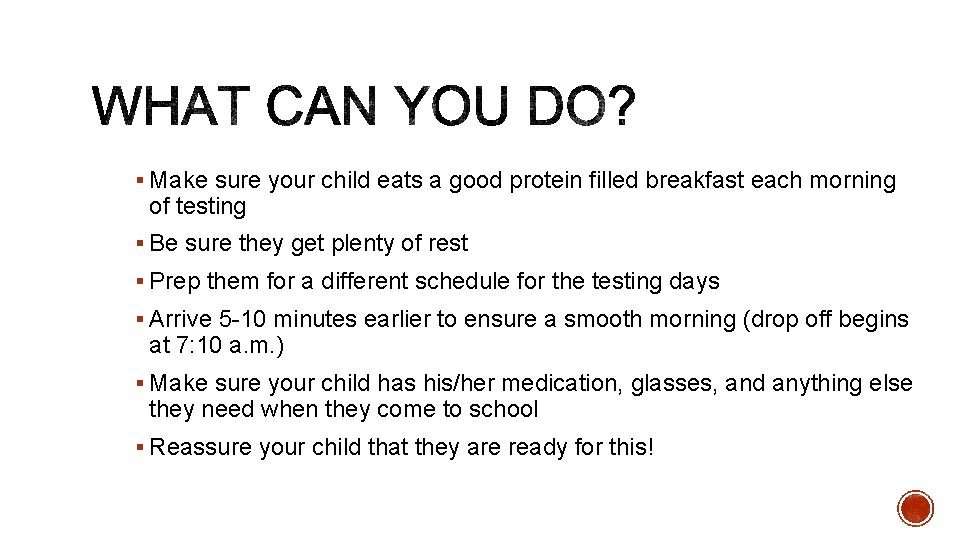 WHAT CAN YOU DO?

▪ Make sure your child eats a good protein filled breakfast each morning of testing

▪ Be sure they get plenty of rest

▪ Prep them for a different schedule for the testing days

▪ Arrive 5-10 minutes earlier to ensure a smooth morning (drop off begins at 7:10 a.m.)

▪ Make sure your child has his/her medication, glasses, and anything else they need when they come to school

▪ Reassure your child that they are ready for this!